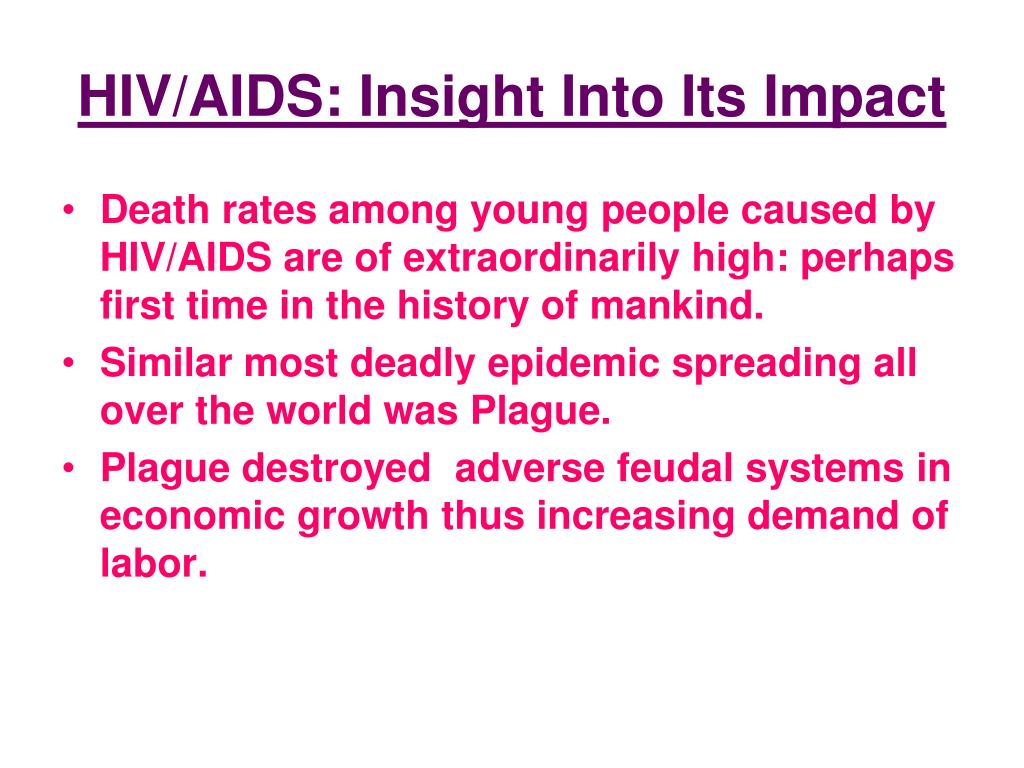 HIV/AIDS: Insight Into Its Impact

• Death rates among young people caused by HIV/AIDS are of extraordinarily high: perhaps first time in the history of mankind.
• Similar most deadly epidemic spreading all over the world was Plague.
• Plague destroyed adverse feudal systems in economic growth thus increasing demand of labor.